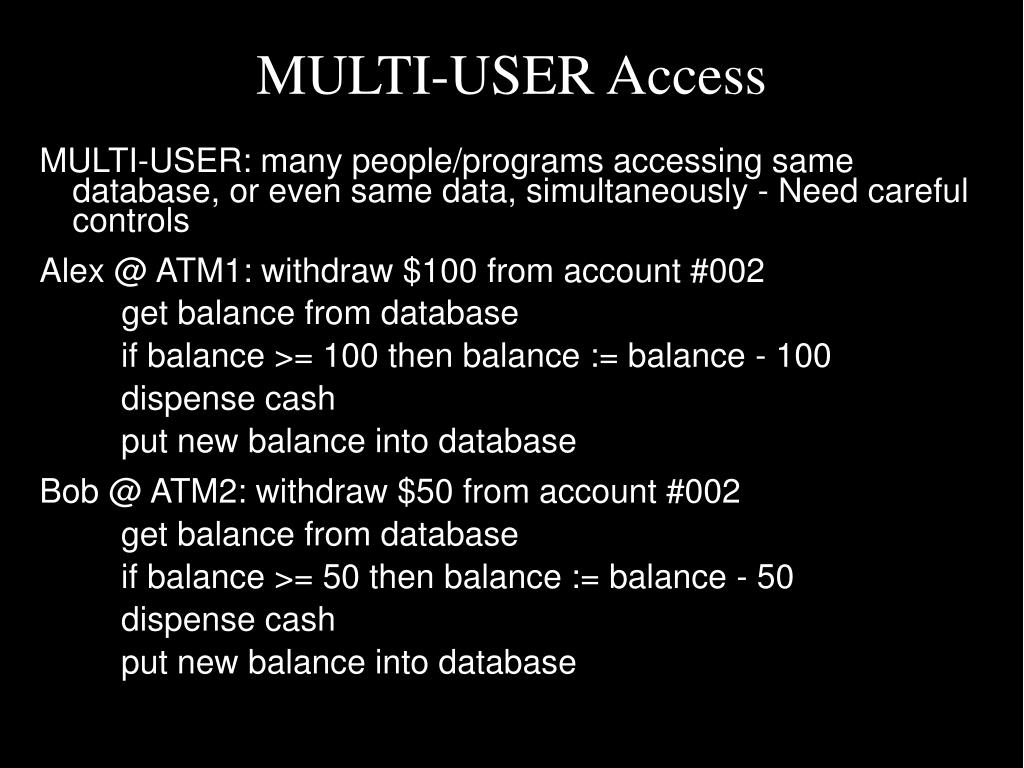 MULTI-USER Access

MULTI-USER: many people/programs accessing same database, or even same data, simultaneously - Need careful controls

Alex @ ATM1: withdraw \$100 from account #002
get balance from database
if balance >= 100 then balance := balance - 100
dispense cash
put new balance into database

Bob @ ATM2: withdraw \$50 from account #002
get balance from database
if balance >= 50 then balance := balance - 50
dispense cash
put new balance into database